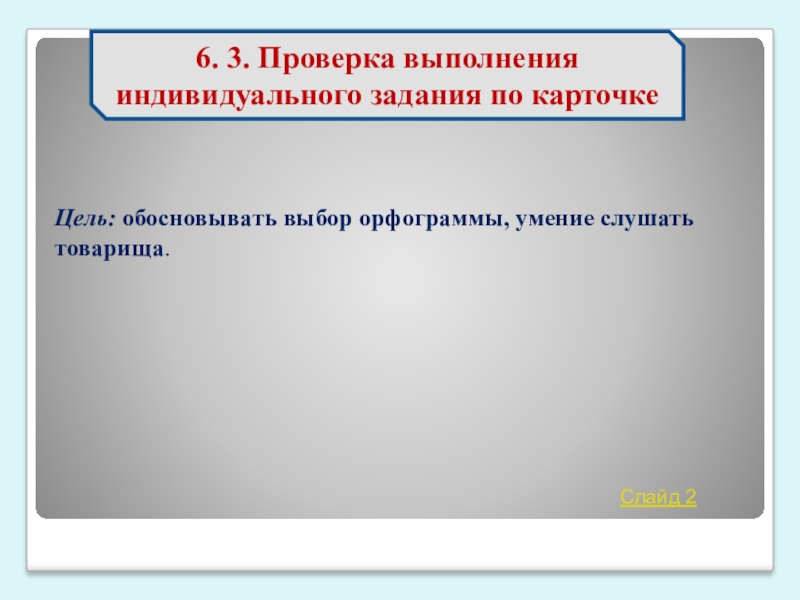 6. 3. Проверка выполнения индивидуального задания по карточке

Цель: обосновывать выбор орфограммы, умение слушать товарища.

Слайд 2